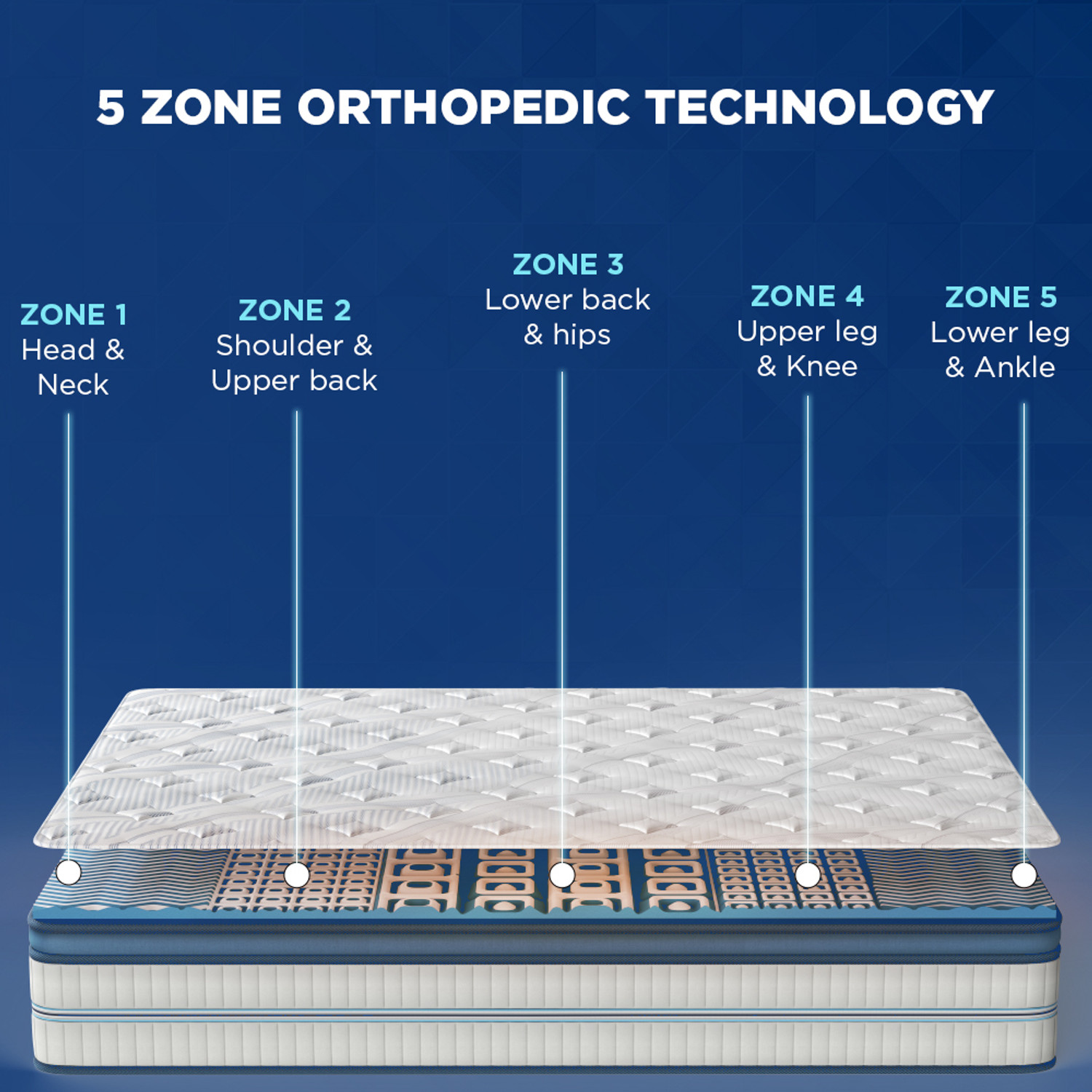 5 ZONE ORTHOPEDIC TECHNOLOGY

ZONE 1
Head &
Neck

ZONE 2
Shoulder &
Upper back

ZONE 3
Lower back
& hips

ZONE 4
Upper leg
& Knee

ZONE 5
Lower leg
& Ankle